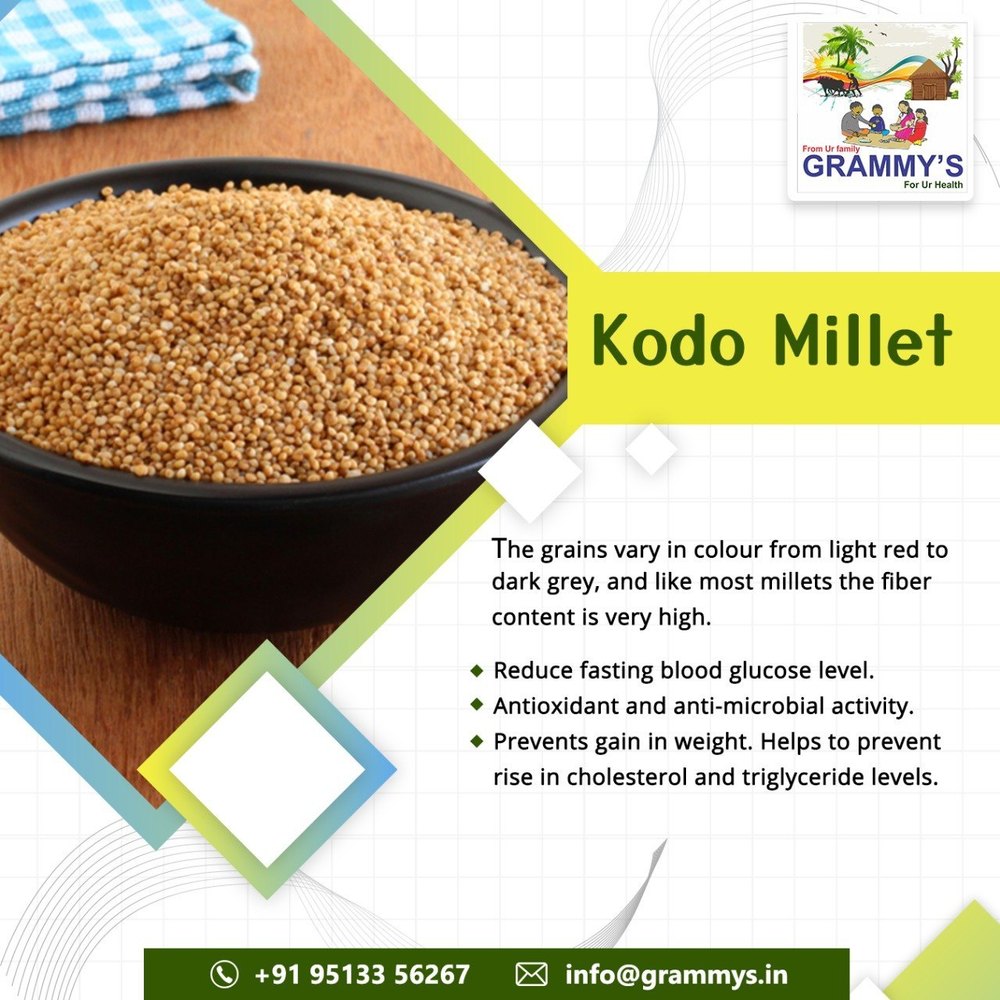 From Ur family
GRAMMY'S
For Ur Health

Kodo Millet

The grains vary in colour from light red to dark grey, and like most millets the fiber content is very high.

◆ Reduce fasting blood glucose level.
◆ Antioxidant and anti-microbial activity.
◆ Prevents gain in weight. Helps to prevent rise in cholesterol and triglyceride levels.

+91 95133 56267 info@grammys.in